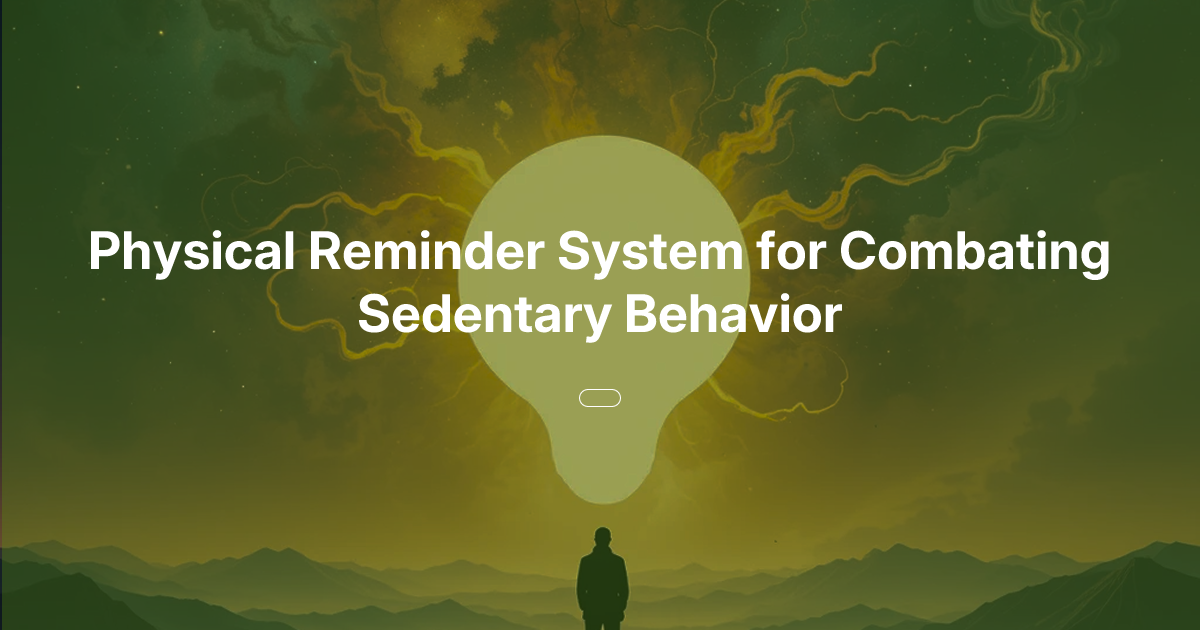 Physical Reminder System for Combating Sedentary Behavior